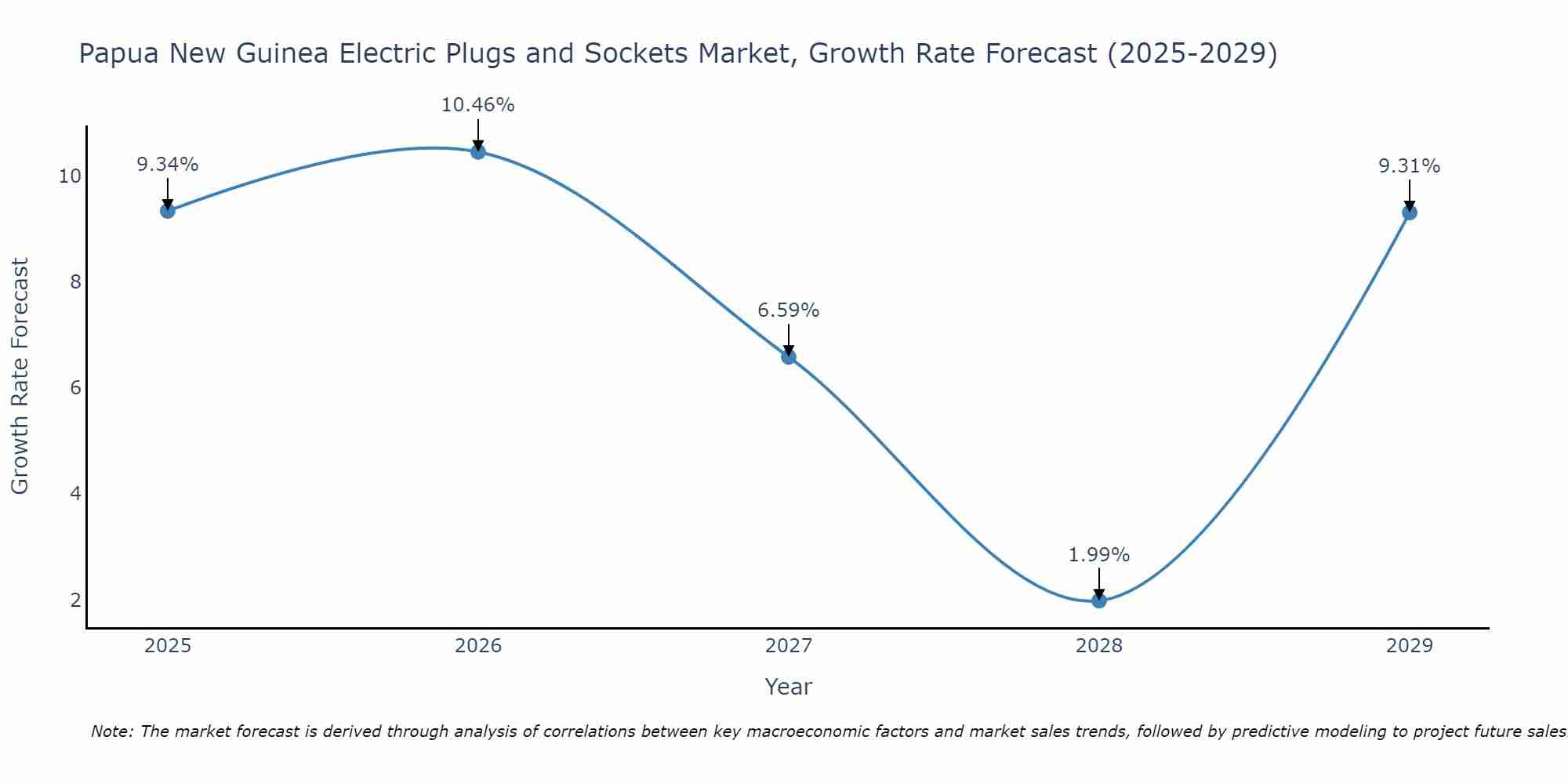 Papua New Guinea Electric Plugs and Sockets Market, Growth Rate Forecast (2025-2029)

Growth Rate Forecast

10
8
6
4
2

9.34%
10.46%
6.59%
1.99%
9.31%

2025
2026
2027
2028
2029

Year

Note: The market forecast is derived through analysis of correlations between key macroeconomic factors and market sales trends, followed by predictive modeling to project future sales